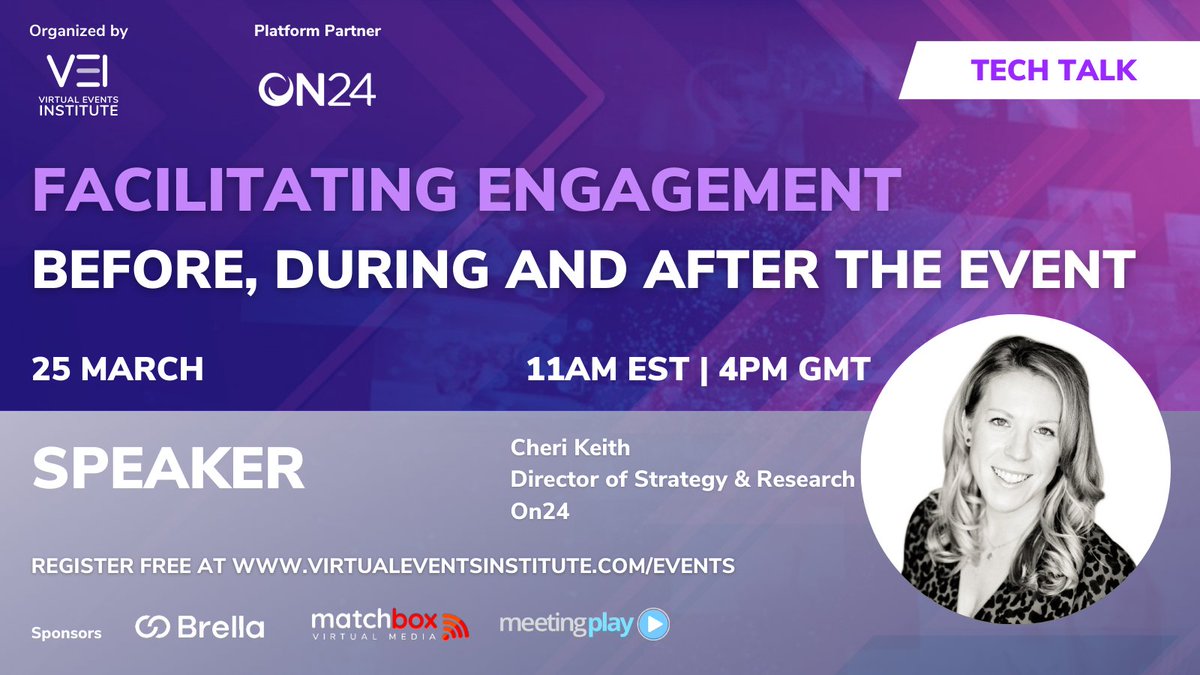 Organized by

VEI
VIRTUAL EVENTS INSTITUTE

Platform Partner

ON24

TECH TALK

FACILITATING ENGAGEMENT

BEFORE, DURING AND AFTER THE EVENT

25 MARCH

11AM EST | 4PM GMT

SPEAKER

Cheri Keith
Director of Strategy & Research
On24

REGISTER FREE AT WWW.VIRTUALEVENTSINSTITUTE.COM/EVENTS

Sponsors

Brella

matchbox VIRTUAL MEDIA

meetingplay